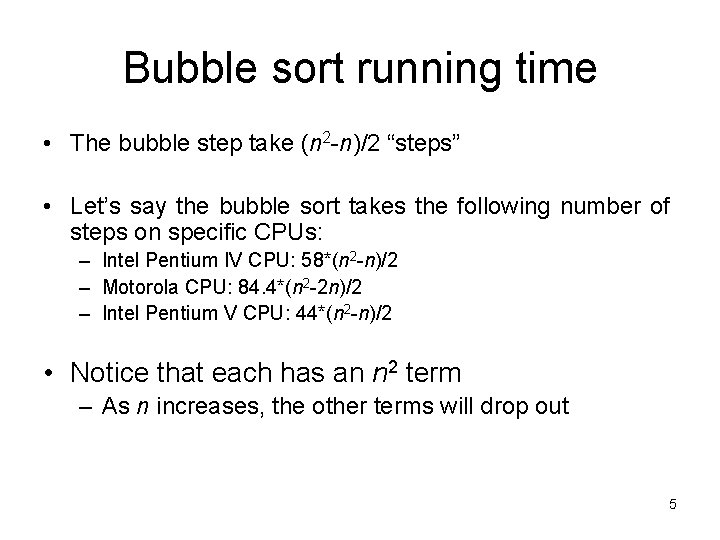 Bubble sort running time

• The bubble step take $(n^2-n)/2$ “steps”

• Let’s say the bubble sort takes the following number of steps on specific CPUs:
– Intel Pentium IV CPU: $58*(n^2-n)/2$
– Motorola CPU: $84.4*(n^2-2n)/2$
– Intel Pentium V CPU: $44*(n^2-n)/2$

• Notice that each has an $n^2$ term
– As $n$ increases, the other terms will drop out

5